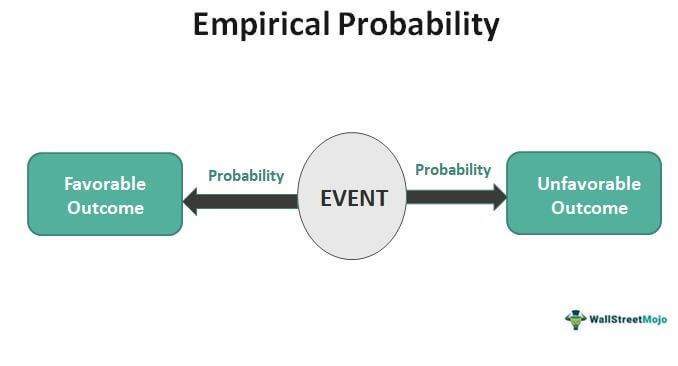 Empirical Probability

Favorable Outcome

Probability

EVENT

Probability

Unfavorable Outcome

WallStreetMojo